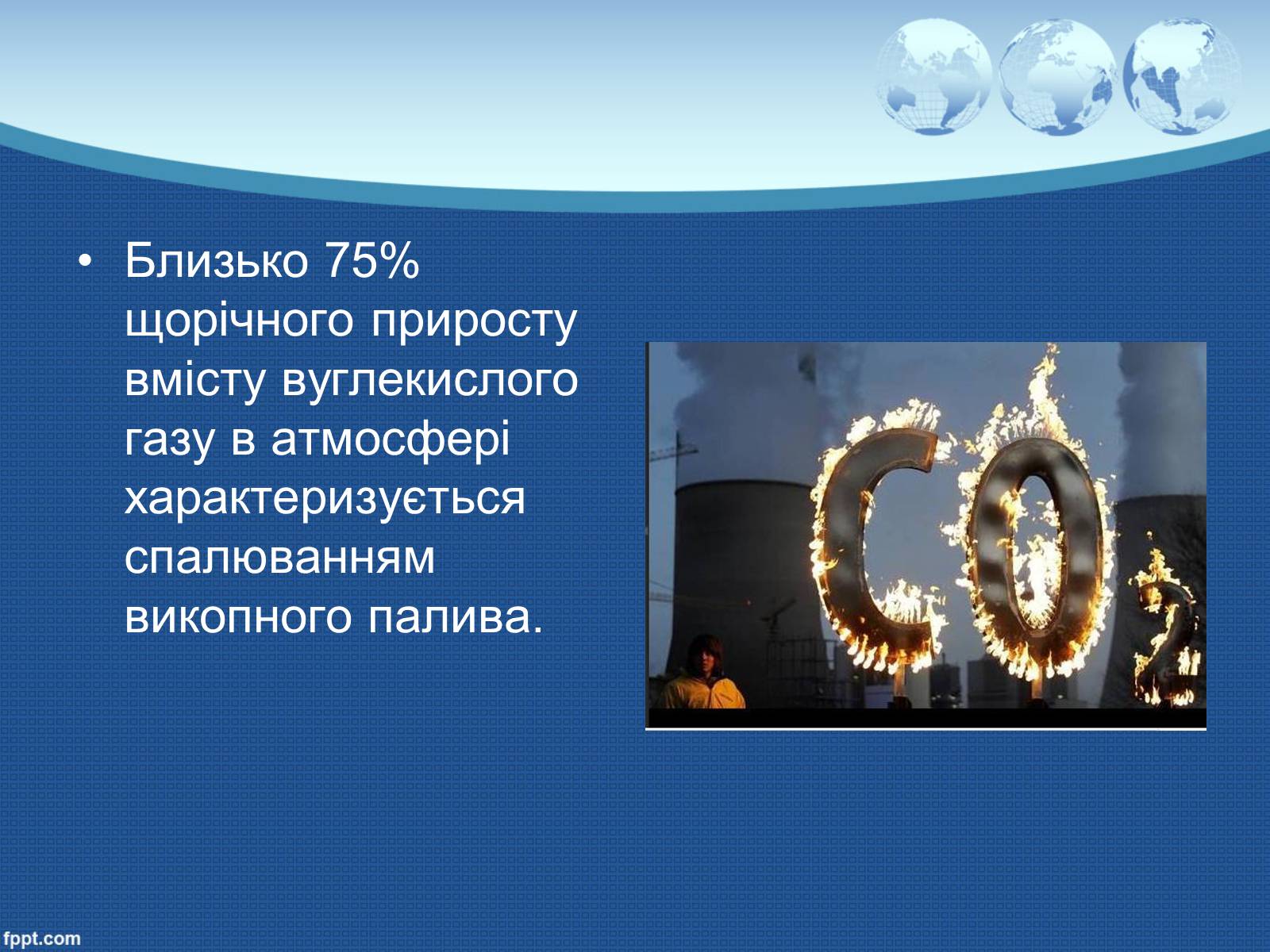 • Близько 75% щорічного приросту вмісту вуглекислого газу в атмосфері характеризується спалюванням викопного палива.

$CO_2$

fppt.com